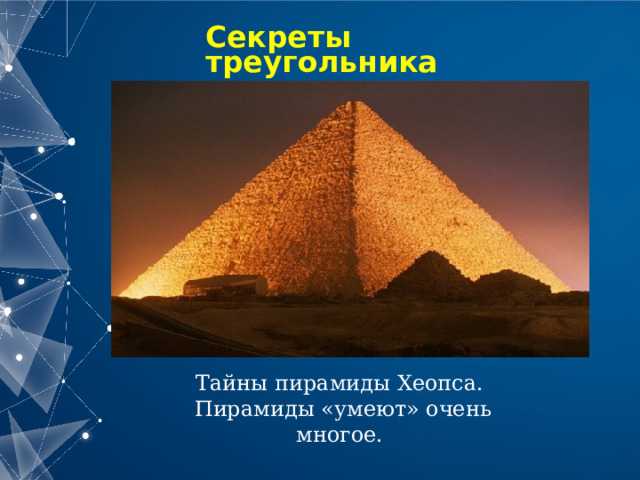 Секреты треугольника

Тайны пирамиды Хеопса. Пирамиды «умеют» очень многое.